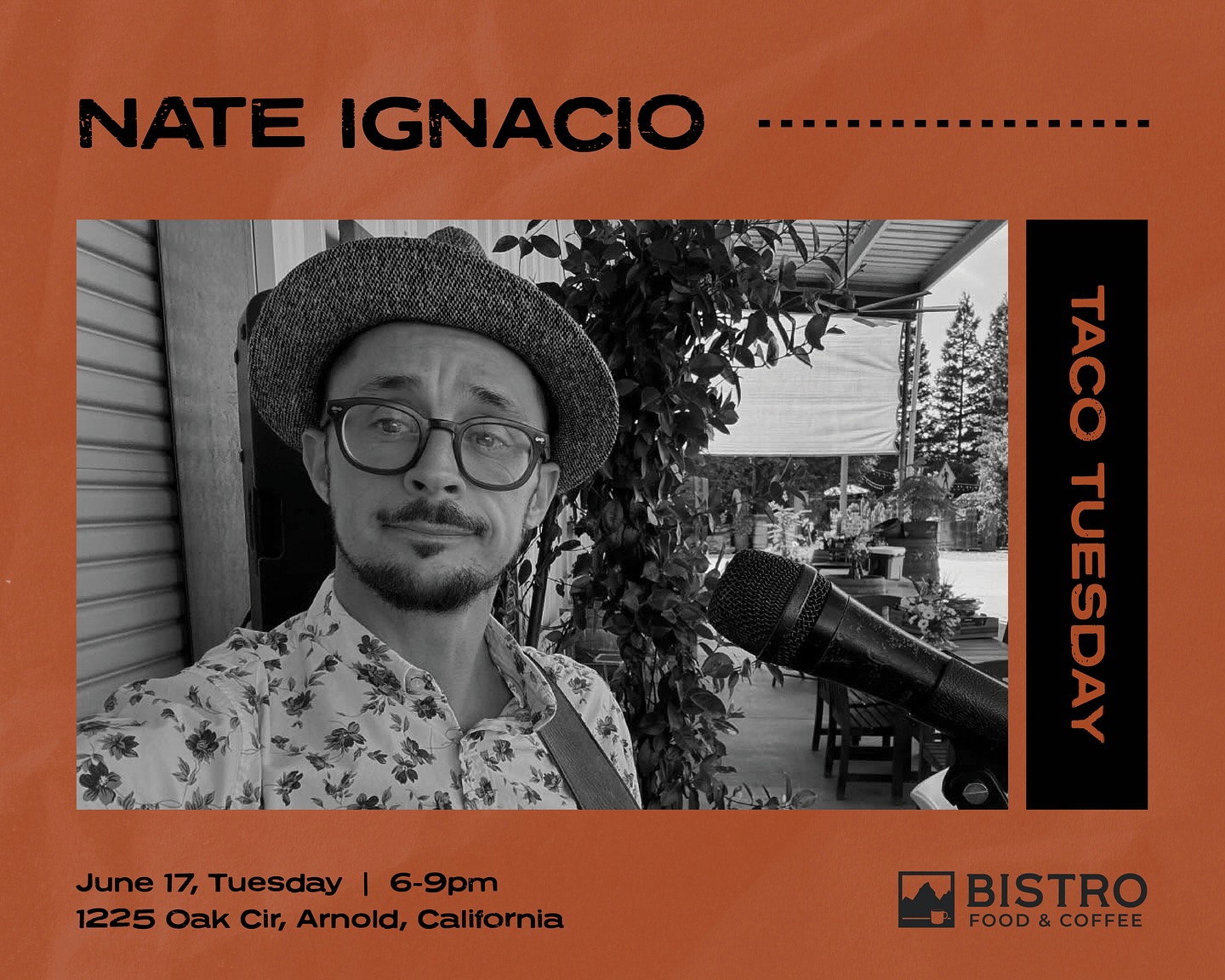 NATE IGNACIO

TACO TUESDAY

June 17, Tuesday | 6-9pm
1225 Oak Cir, Arnold, California

BISTRO
FOOD & COFFEE